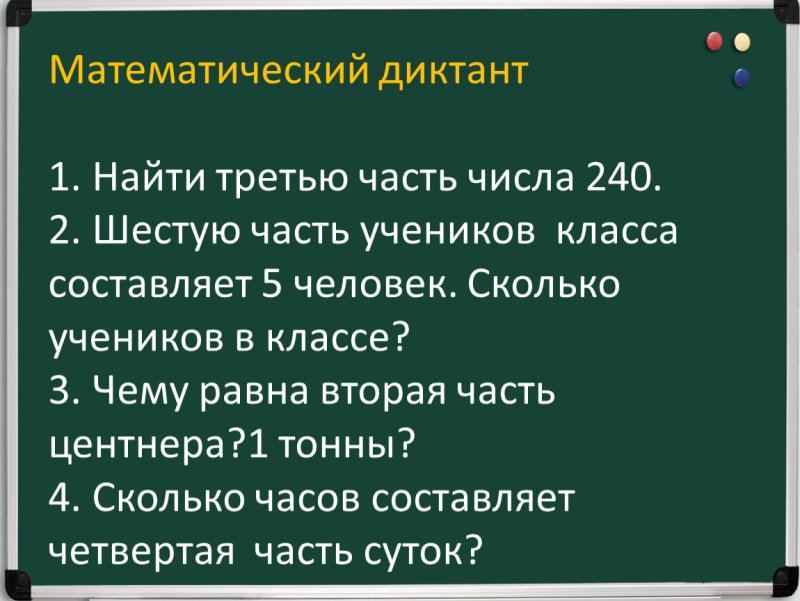 Математический диктант

1. Найти третью часть числа 240.
2. Шестую часть учеников  класса составляет 5 человек. Сколько учеников в классе?
3. Чему равна вторая часть центнера?1 тонны?
4. Сколько часов составляет четвертая  часть суток?